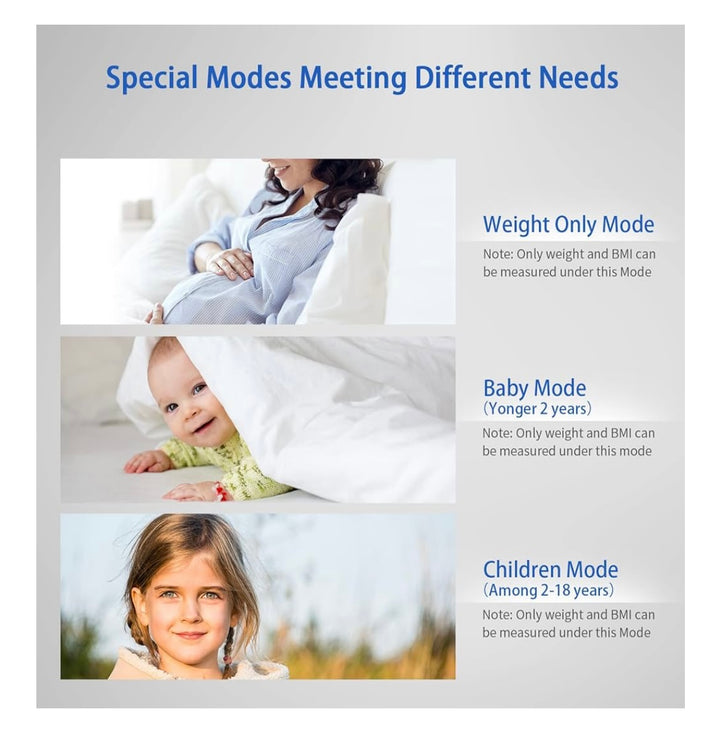 Special Modes Meeting Different Needs

Weight Only Mode

Note: Only weight and BMI can be measured under this Mode

Baby Mode
(Yonger 2 years)

Note: Only weight and BMI can be measured under this mode

Children Mode
(Among 2-18 years)

Note: Only weight and BMI can be measured under this Mode